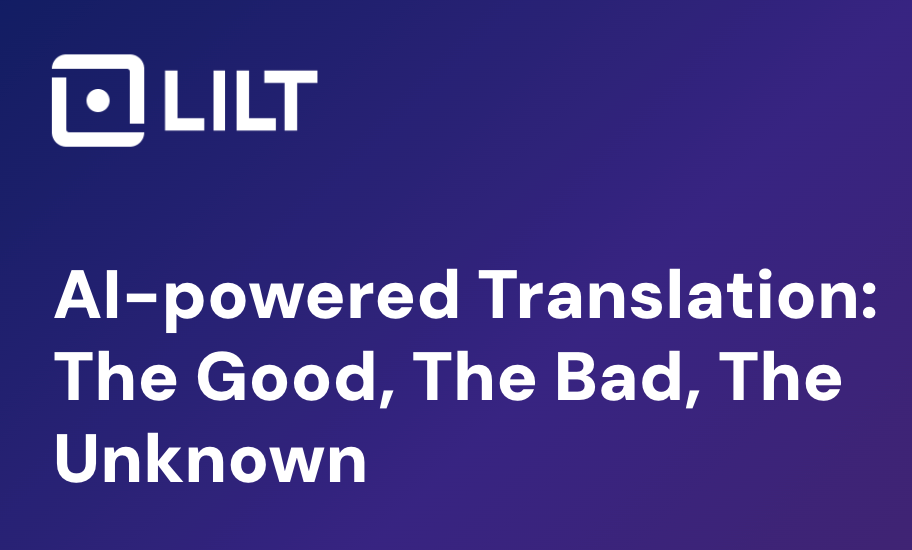 LILT

AI-powered Translation: The Good, The Bad, The Unknown